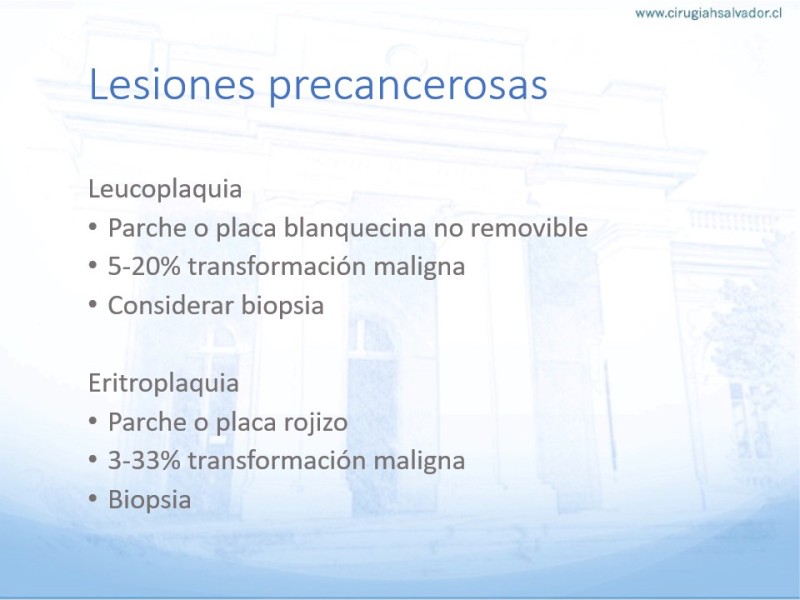 www.cirugiahsalvador.cl

Lesiones precancerosas

Leucoplaquia
• Parche o placa blanquecina no removible
• 5-20% transformación maligna
• Considerar biopsia

Eritroplaquia
• Parche o placa rojizo
• 3-33% transformación maligna
• Biopsia